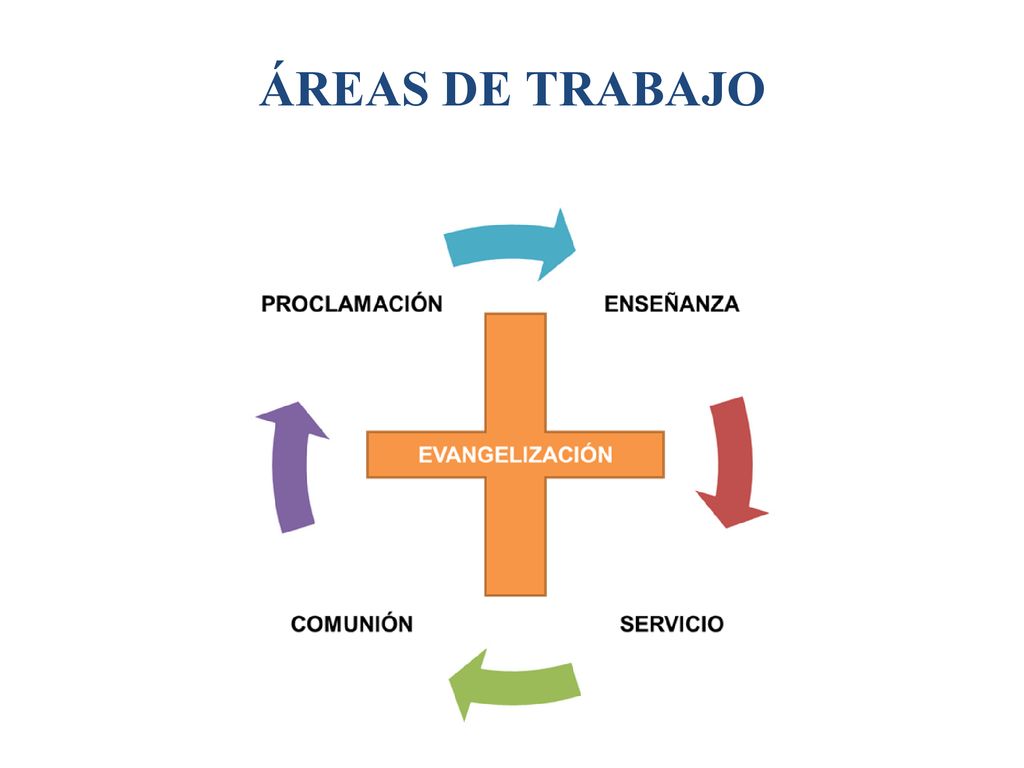 ÁREAS DE TRABAJO

PROCLAMACIÓN

ENSEÑANZA

EVANGELIZACIÓN

COMUNIÓN

SERVICIO